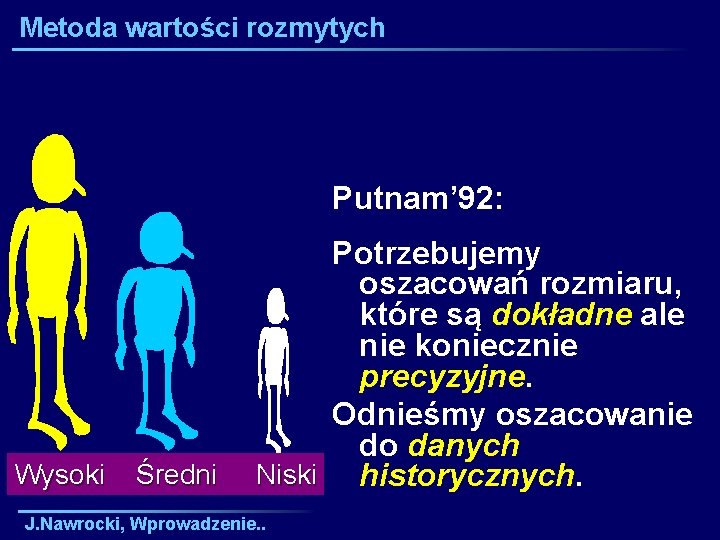 Metoda wartości rozmytych

Wysoki Średni Niski

Putnam’92:

Potrzebujemy oszacowań rozmiaru, które są dokładne ale nie koniecznie precyzyjne.

Odnieśmy oszacowanie do danych historycznych.

J.Nawrocki, Wprowadzenie..